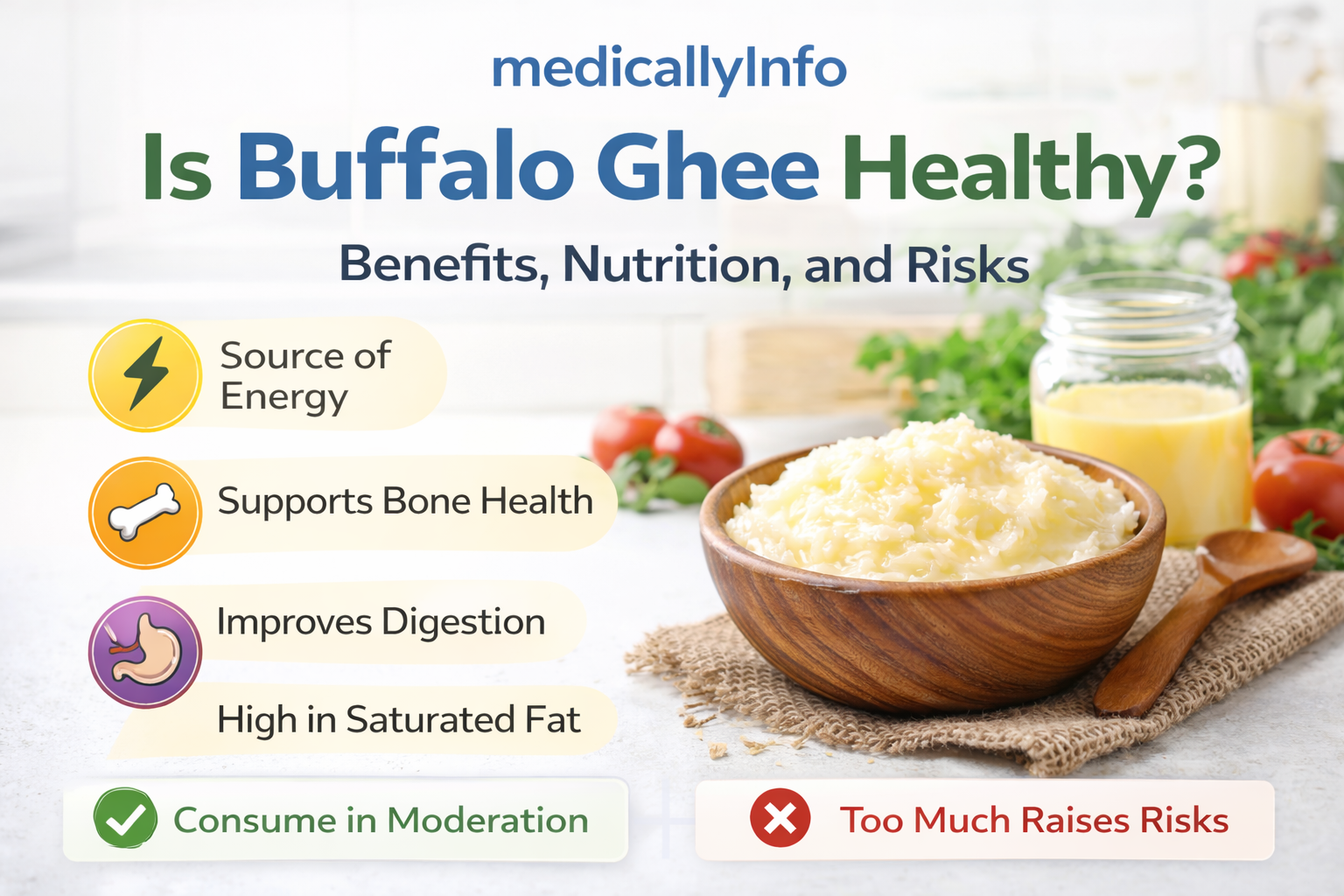 medicallyInfo

Is Buffalo Ghee Healthy?

Benefits, Nutrition, and Risks

Source of Energy

Supports Bone Health

Improves Digestion

High in Saturated Fat

Consume in Moderation

Too Much Raises Risks